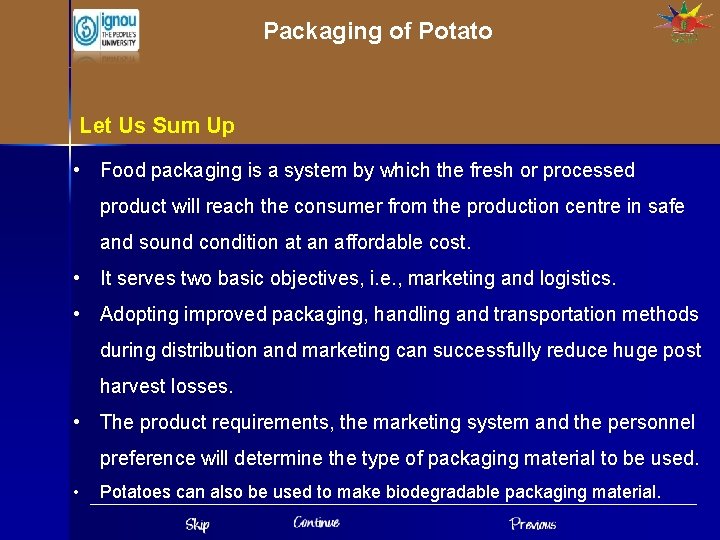 ignou
THE PEOPLE'S UNIVERSITY

Packaging of Potato

Let Us Sum Up

• Food packaging is a system by which the fresh or processed product will reach the consumer from the production centre in safe and sound condition at an affordable cost.
• It serves two basic objectives, i.e., marketing and logistics.
• Adopting improved packaging, handling and transportation methods during distribution and marketing can successfully reduce huge post harvest losses.
• The product requirements, the marketing system and the personnel preference will determine the type of packaging material to be used.
• Potatoes can also be used to make biodegradable packaging material.

Skip Continue Previous